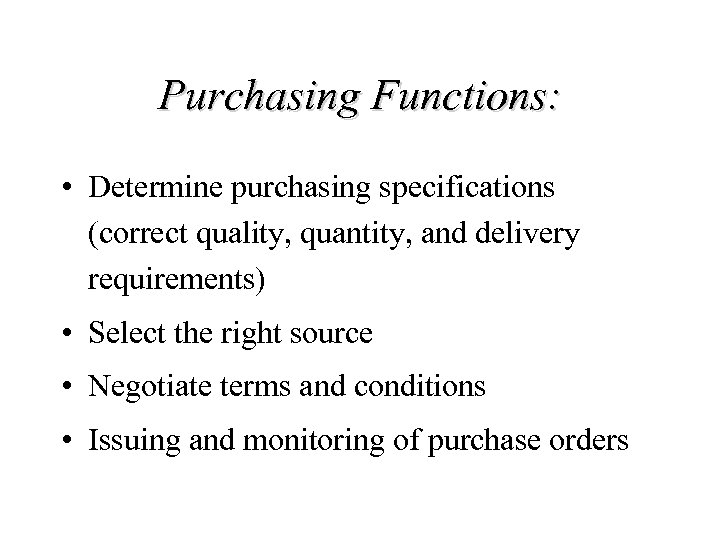 Purchasing Functions:

• Determine purchasing specifications (correct quality, quantity, and delivery requirements)
• Select the right source
• Negotiate terms and conditions
• Issuing and monitoring of purchase orders